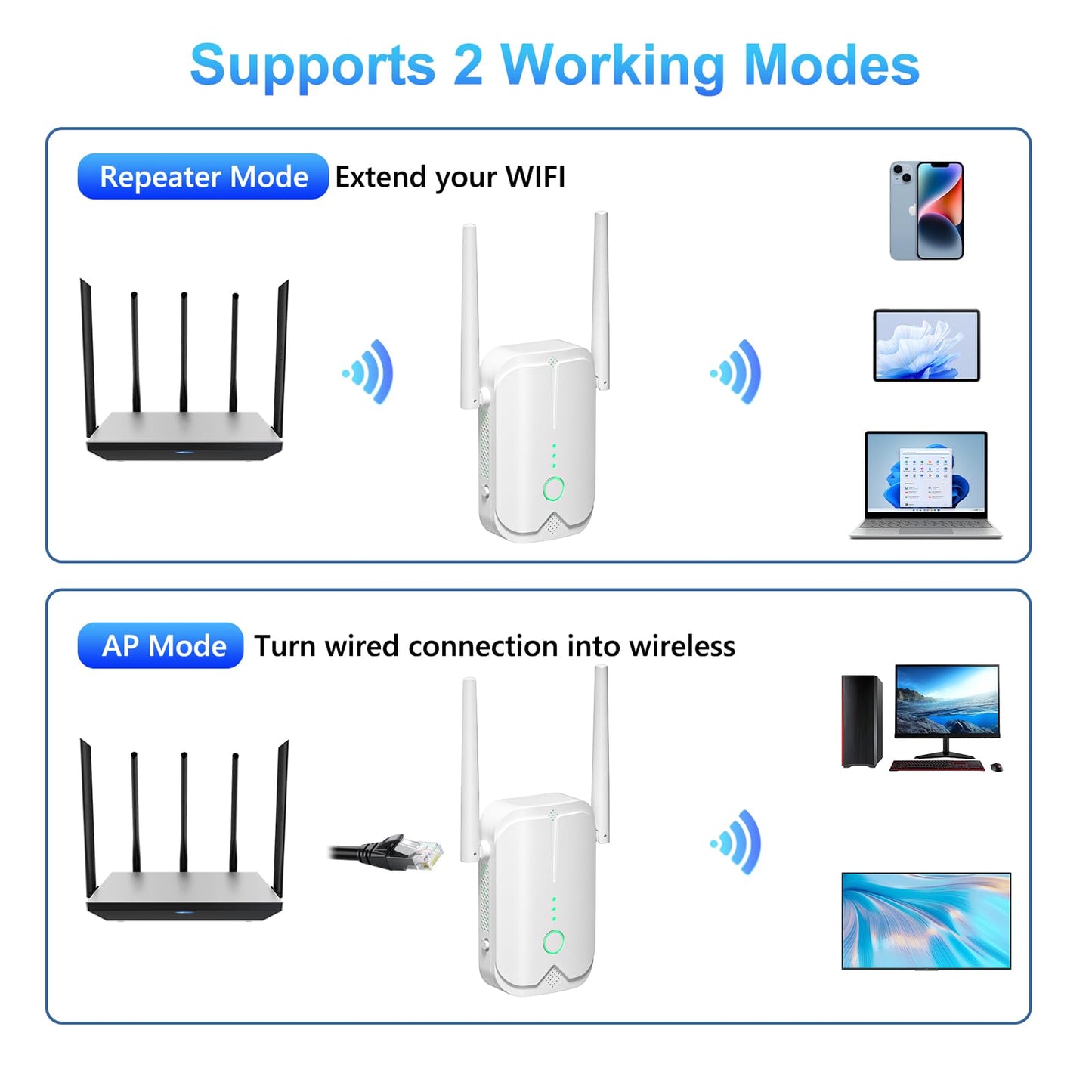 Supports 2 Working Modes

Repeater Mode Extend your WIFI

AP Mode Turn wired connection into wireless